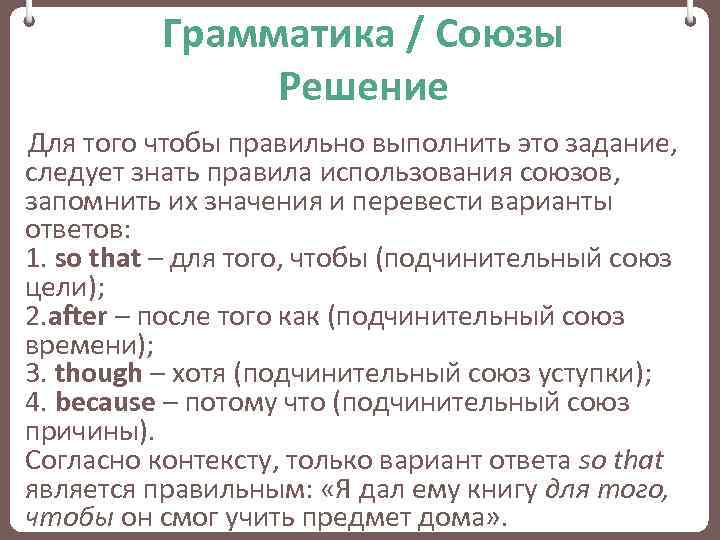 Грамматика / Союзы
Решение

Для того чтобы правильно выполнить это задание, следует знать правила использования союзов, запомнить их значения и перевести варианты ответов:
1. so that – для того, чтобы (подчинительный союз цели);
2.after – после того как (подчинительный союз времени);
3. though – хотя (подчинительный союз уступки);
4. because – потому что (подчинительный союз причины).
Согласно контексту, только вариант ответа so that является правильным: «Я дал ему книгу для того, чтобы он смог учить предмет дома».